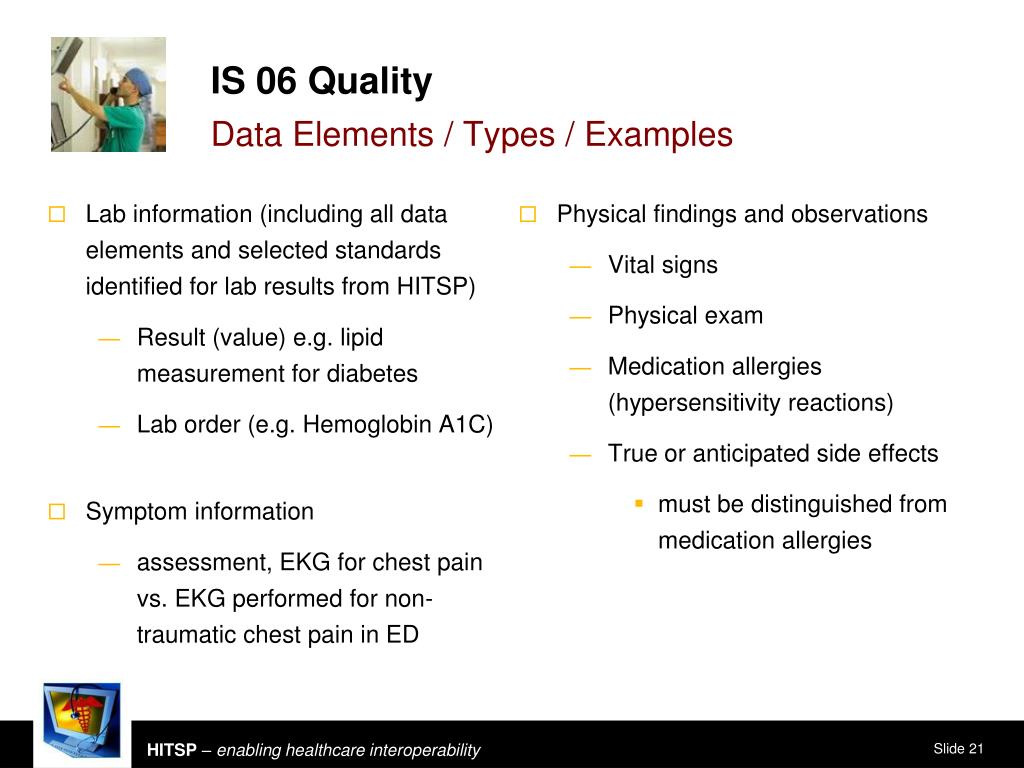 IS 06 Quality
Data Elements / Types / Examples

□ Lab information (including all data elements and selected standards identified for lab results from HITSP)

— Result (value) e.g. lipid measurement for diabetes

— Lab order (e.g. Hemoglobin A1C)

□ Symptom information

— assessment, EKG for chest pain vs. EKG performed for non-traumatic chest pain in ED

□ Physical findings and observations

— Vital signs

— Physical exam

— Medication allergies (hypersensitivity reactions)

— True or anticipated side effects

▪ must be distinguished from medication allergies

HITSP – enabling healthcare interoperability

Slide 21